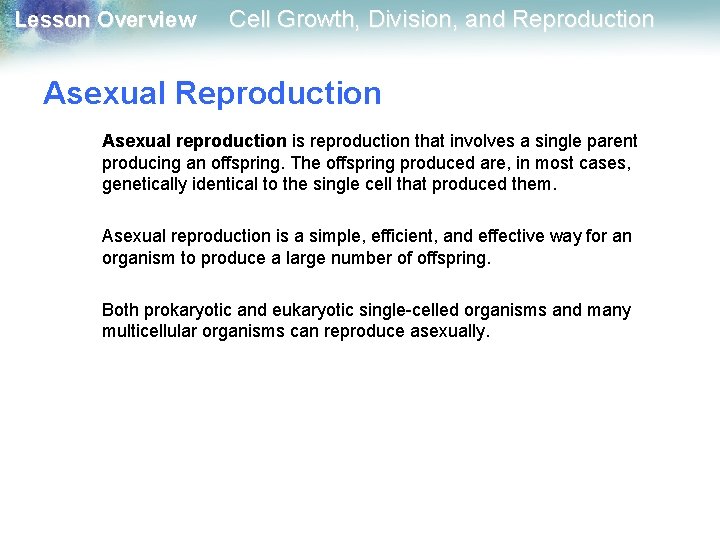 Lesson Overview Cell Growth, Division, and Reproduction

Asexual Reproduction

Asexual reproduction is reproduction that involves a single parent producing an offspring. The offspring produced are, in most cases, genetically identical to the single cell that produced them.

Asexual reproduction is a simple, efficient, and effective way for an organism to produce a large number of offspring.

Both prokaryotic and eukaryotic single-celled organisms and many multicellular organisms can reproduce asexually.